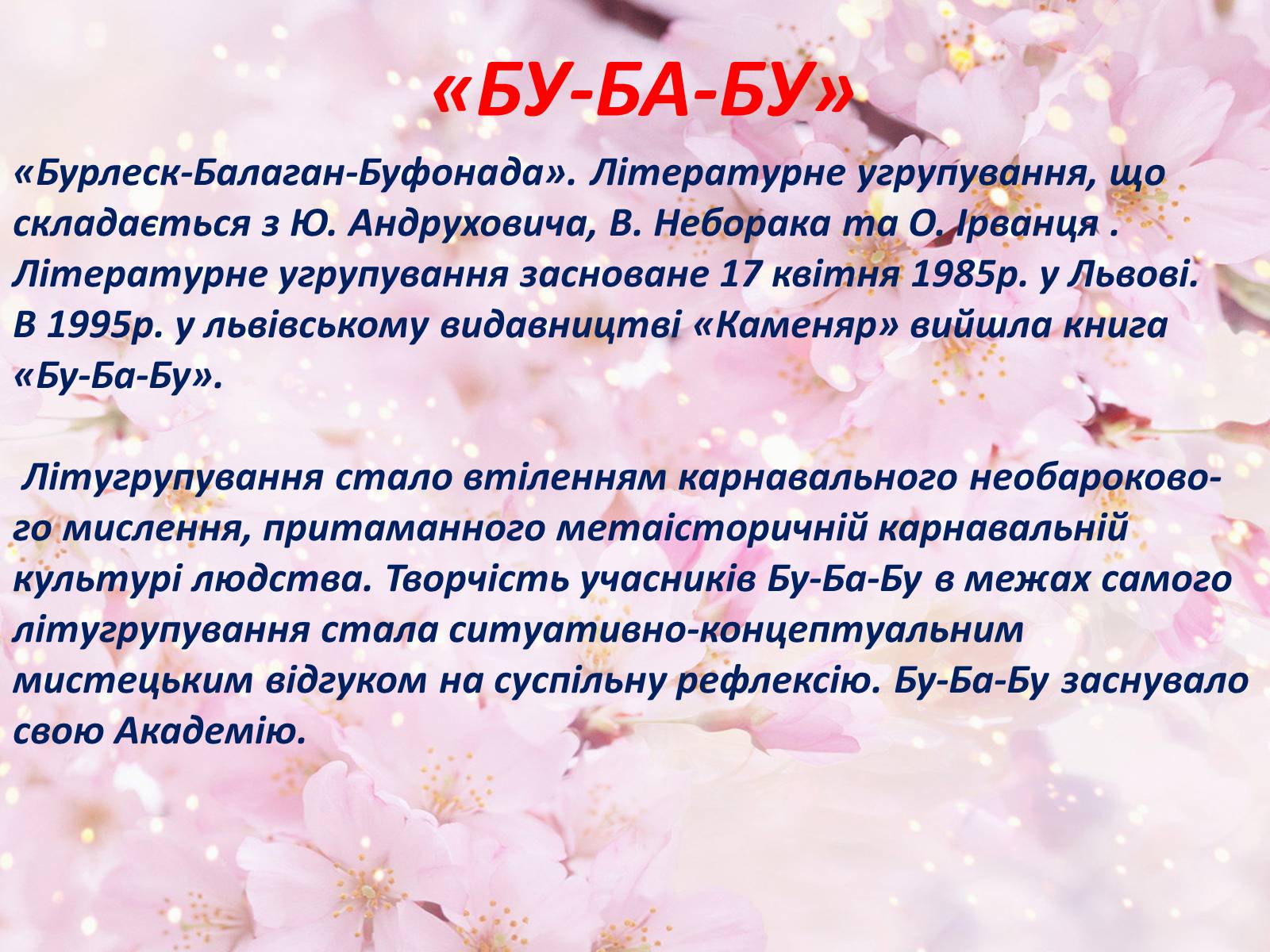 «БУ-БА-БУ»

«Бурлеск-Балаган-Буфонада». Літературне угрупування, що складається з Ю. Андруховича, В. Неборака та О. Ірванця . Літературне угрупування засноване 17 квітня 1985р. у Львові. В 1995р. у львівському видавництві «Каменяр» вийшла книга «Бу-Ба-Бу».

Літугрупування стало втіленням карнавального необарокового мислення, притаманного метаісторичній карнавальній культурі людства. Творчість учасників Бу-Ба-Бу в межах самого літугрупування стала ситуативно-концептуальним мистецьким відгуком на суспільну рефлексію. Бу-Ба-Бу заснувало свою Академію.